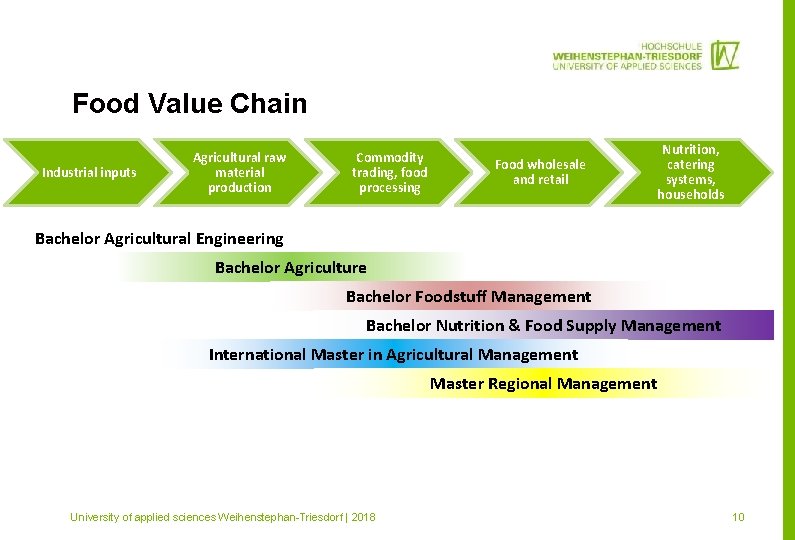 HOCHSCHULE
WEIHENSTEPHAN-TRIESDORF
UNIVERSITY OF APPLIED SCIENCES

Food Value Chain

Industrial inputs

Agricultural raw material production

Commodity trading, food processing

Food wholesale and retail

Nutrition, catering systems, households

Bachelor Agricultural Engineering

Bachelor Agriculture

Bachelor Foodstuff Management

Bachelor Nutrition & Food Supply Management

International Master in Agricultural Management

Master Regional Management

University of applied sciences Weihenstephan-Triesdorf | 2018

10